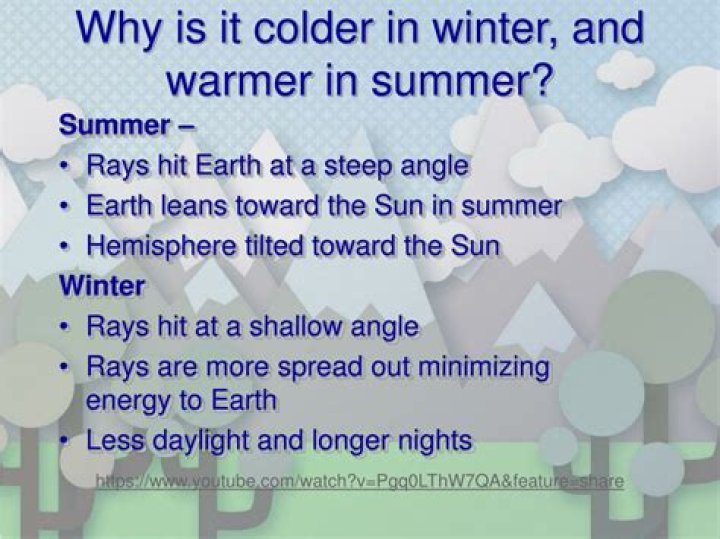 Why is it colder in winter, and warmer in summer?

Summer –
• Rays hit Earth at a steep angle
• Earth leans toward the Sun in summer
• Hemisphere tilted toward the Sun

Winter
• Rays hit at a shallow angle
• Rays are more spread out minimizing energy to Earth
• Less daylight and longer nights

https://www.youtube.com/watch?v=Pgq0LThW7QA&feature=share